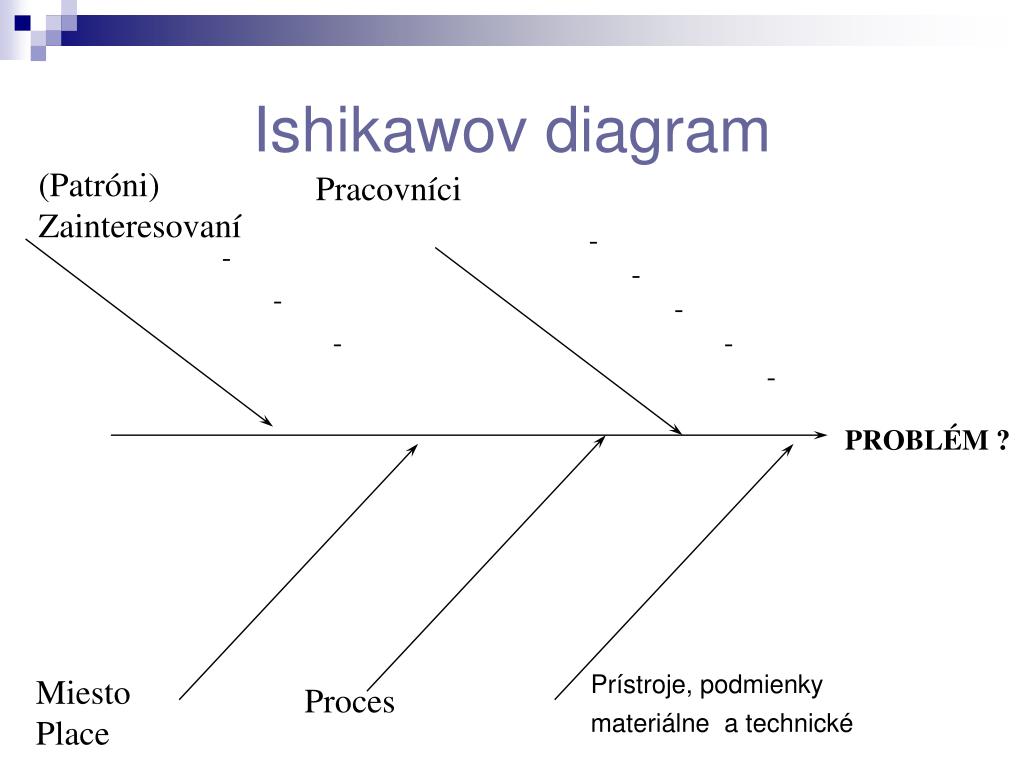 Ishikawov diagram

(Patróni)
Zainteresovaní

-
-
-

Pracovníci

-
-
-
-
-

PROBLÉM ?

Miesto
Place

Proces

Prístroje, podmienky
materiálne a technické